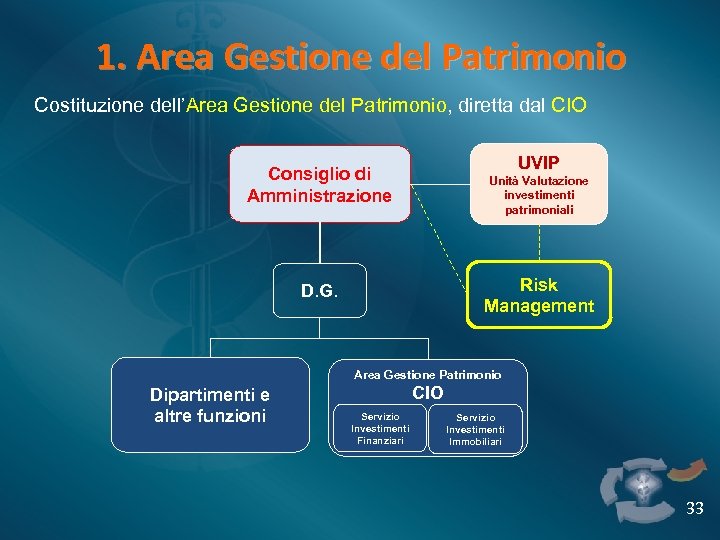 1. Area Gestione del Patrimonio

Costituzione dell'Area Gestione del Patrimonio, diretta dal CIO

Consiglio di Amministrazione

UVIP
Unità Valutazione investimenti patrimoniali

D.G.

Risk Management

Dipartimenti e altre funzioni

Area Gestione Patrimonio
CIO

Servizio Investimenti Finanziari

Servizio Investimenti Immobiliari

33